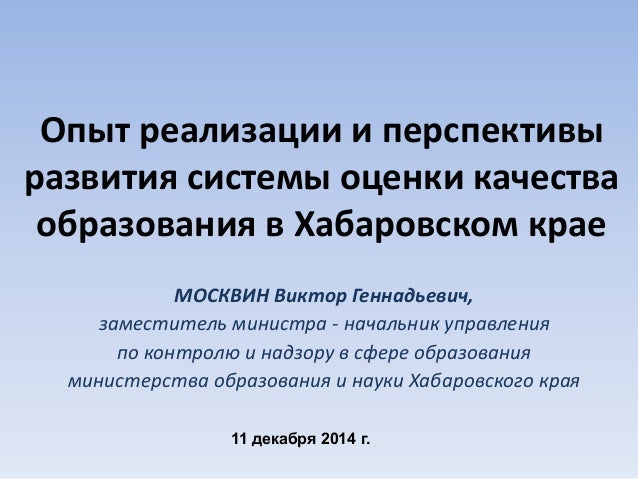 Опыт реализации и перспективы развития системы оценки качества образования в Хабаровском крае

МОСКВИН Виктор Геннадьевич,
заместитель министра - начальник управления
по контролю и надзору в сфере образования
министерства образования и науки Хабаровского края

11 декабря 2014 г.